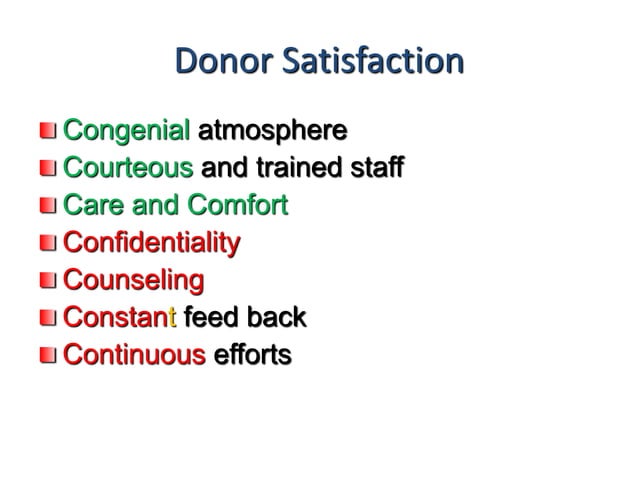 Donor Satisfaction

- Congenial atmosphere
- Courteous and trained staff
- Care and Comfort
- Confidentiality
- Counseling
- Constant feed back
- Continuous efforts